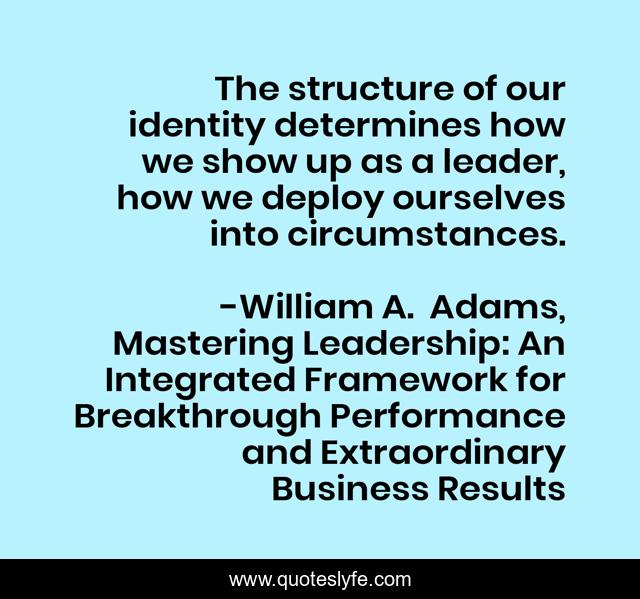 The structure of our identity determines how we show up as a leader, how we deploy ourselves into circumstances.

-William A. Adams, Mastering Leadership: An Integrated Framework for Breakthrough Performance and Extraordinary Business Results

www.quoteslyfe.com